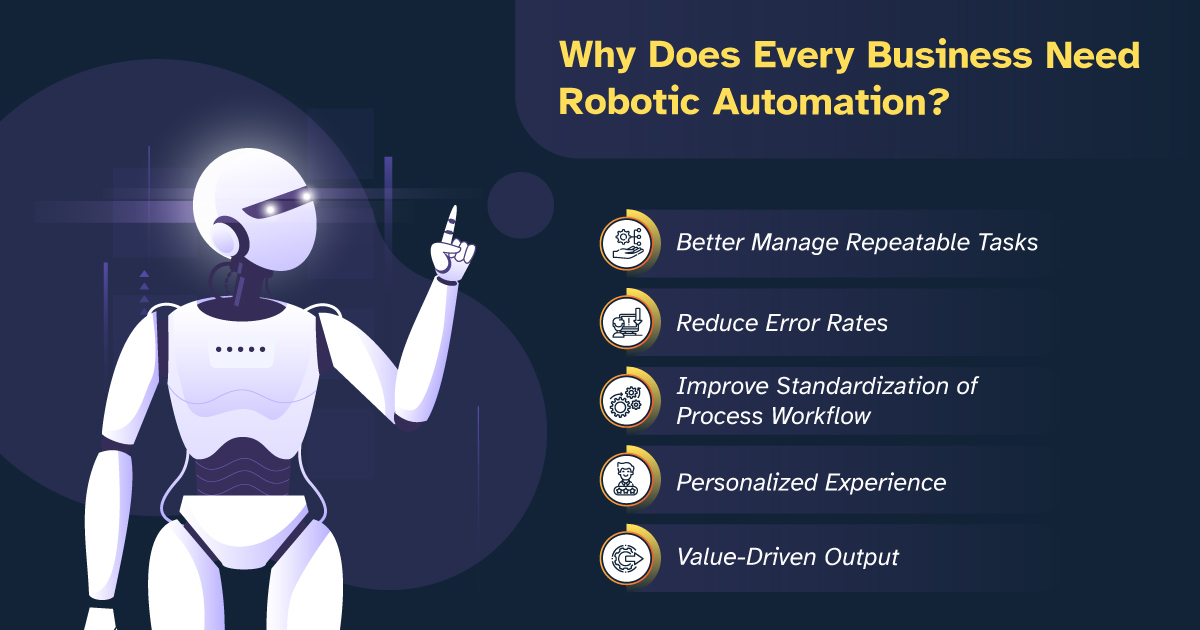 Why Does Every Business Need Robotic Automation?

Better Manage Repeatable Tasks

Reduce Error Rates

Improve Standardization of Process Workflow

Personalized Experience

Value-Driven Output